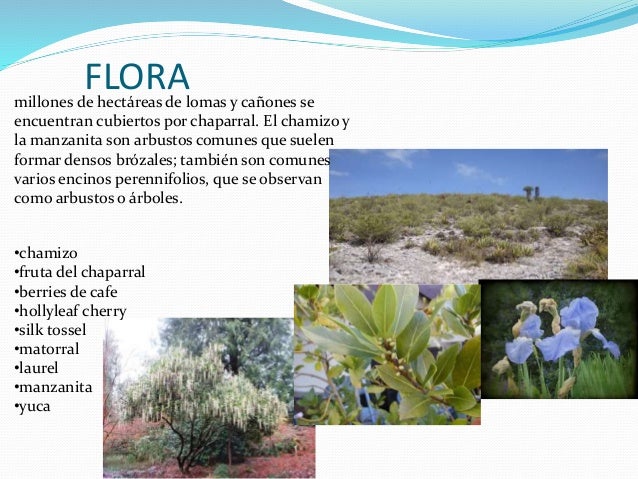 FLORA

millones de hectáreas de lomas y cañones se encuentran cubiertos por chaparral. El chamizo y la manzanita son arbustos comunes que suelen formar densos brózales; también son comunes varios encinos perennifolios, que se observan como arbustos o árboles.

•chamizo
•fruta del chaparral
•berries de cafe
•hollyleaf cherry
•silk tossel
•matorral
•laurel
•manzanita
•yuca